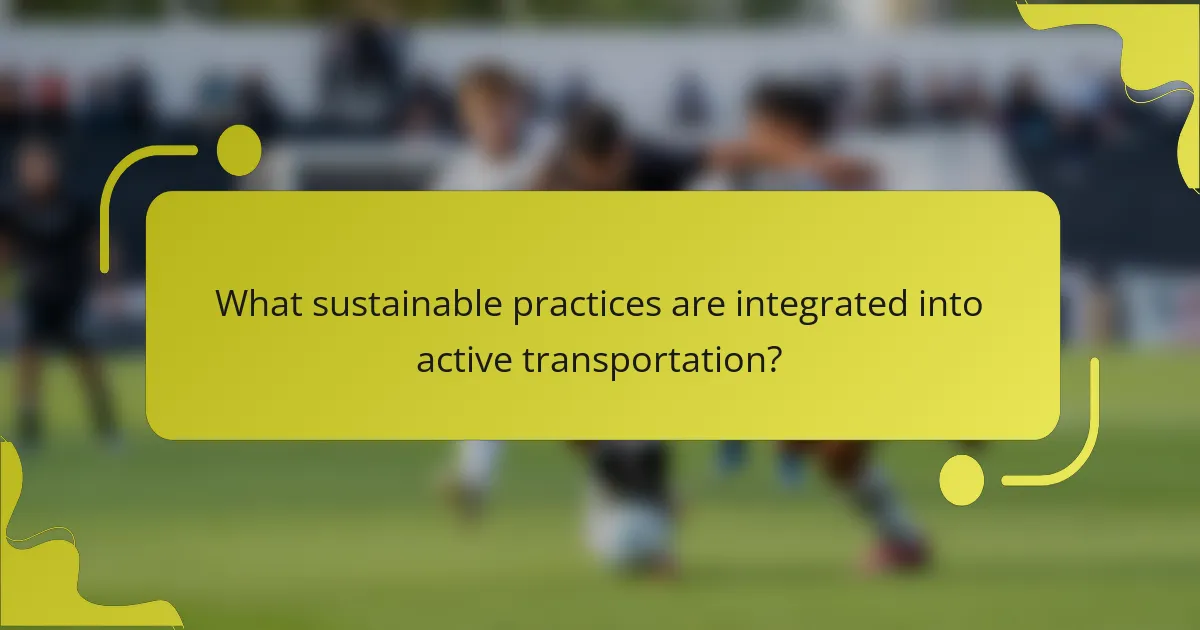 What sustainable practices are integrated into active transportation?